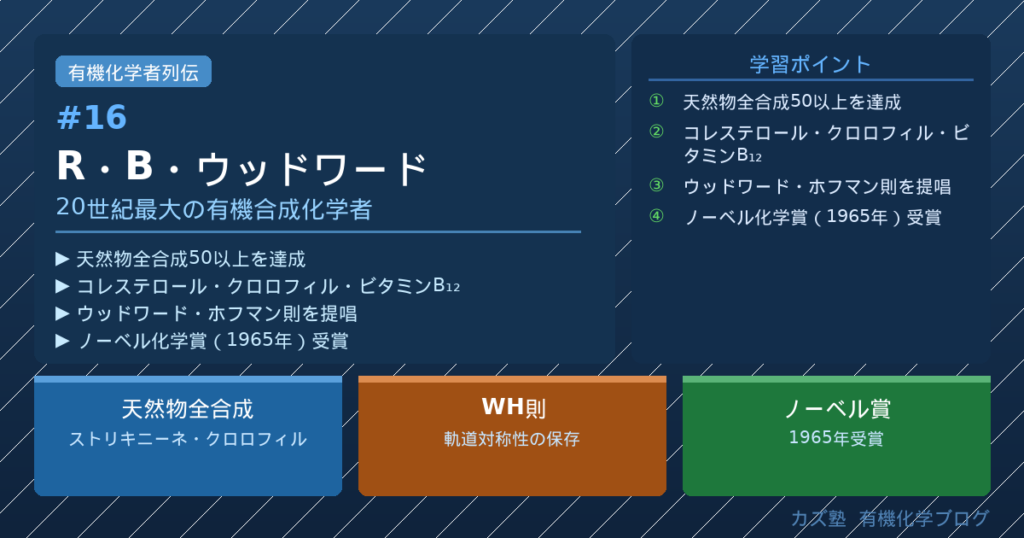 有機化学者列伝

#16

R・B・ウッドワード

20世紀最大の有機合成化学者

▶ 天然物全合成50以上を達成
▶ コレステロール・クロロフィル・ビタミン$B_{12}$
▶ ウッドワード・ホフマン則を提唱
▶ ノーベル化学賞（1965年）受賞

学習ポイント

① 天然物全合成50以上を達成
② コレステロール・クロロフィル・ビタミン$B_{12}$
③ ウッドワード・ホフマン則を提唱
④ ノーベル化学賞（1965年）受賞

天然物全合成
ストリキニーネ・クロロフィル

WH則
軌道対称性の保存

ノーベル賞
1965年受賞

カズ塾 有機化学ブログ